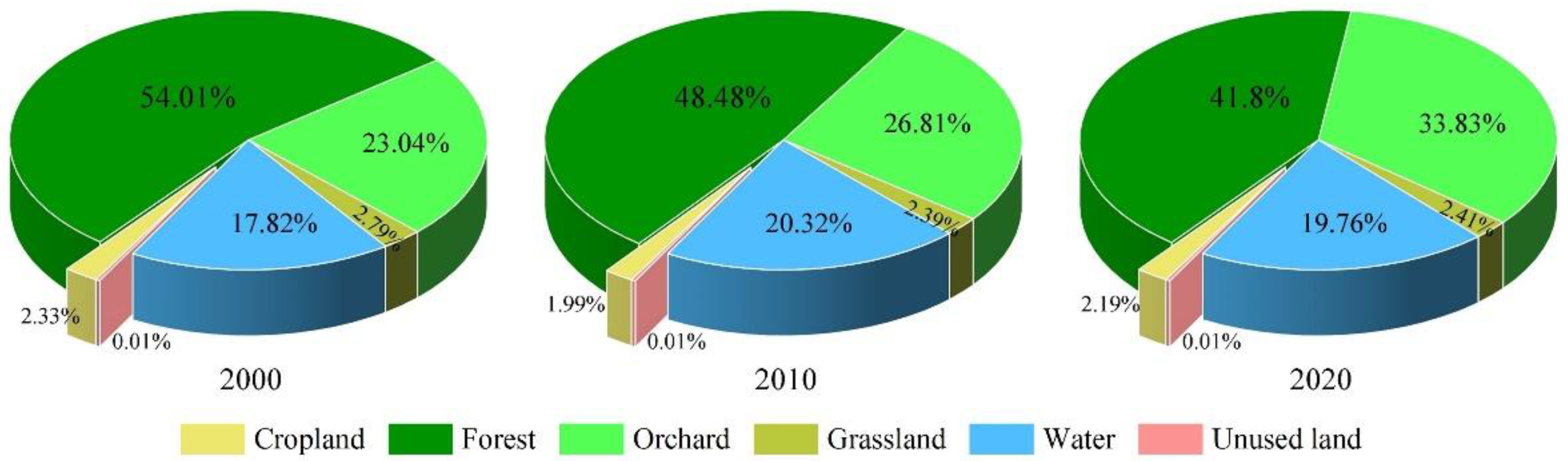 54.01%
23.04%
17.82%
2.79%
2.33%
0.01%
2000

48.48%
26.81%
20.32%
2.39%
1.99%
0.01%
2010

41.8%
33.83%
19.76%
2.41%
2.19%
0.01%
2020

Cropland Forest Orchard Grassland Water Unused land